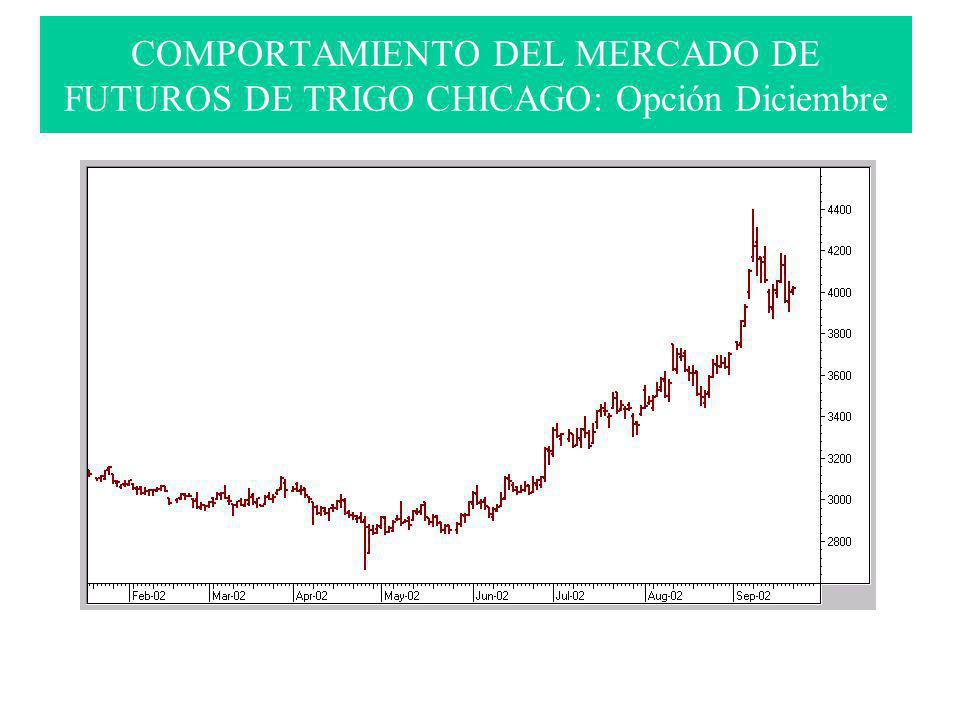 COMPORTAMIENTO DEL MERCADO DE FUTUROS DE TRIGO CHICAGO: Opción Diciembre

4400
4200
4000
3800
3600
3400
3200
3000
2800

Feb-02
Mar-02
Apr-02
May-02
Jun-02
Jul-02
Aug-02
Sep-02